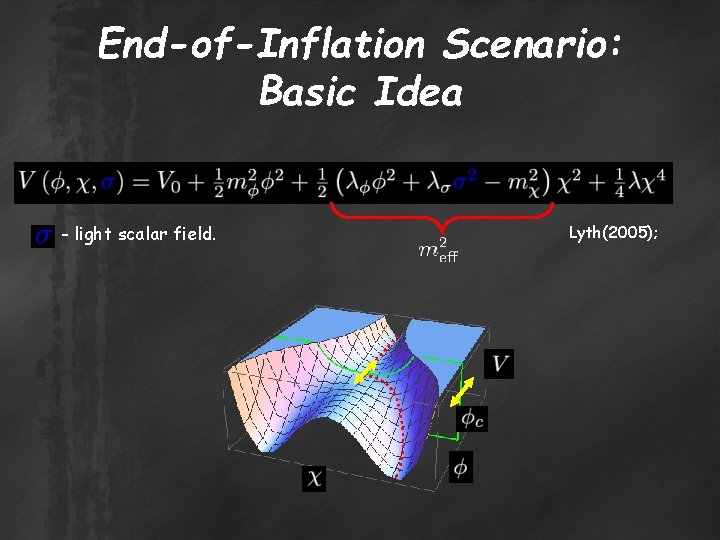 End-of-Inflation Scenario: Basic Idea

$V(\phi, \chi, \sigma) = V_0 + \frac{1}{2}m_\phi^2\phi^2 + \frac{1}{2}\left(\lambda_\phi\phi^2 + \lambda_\sigma\sigma^2 - m_\chi^2\right)\chi^2 + \frac{1}{4}\lambda\chi^4$

$m_{\text{eff}}^2$

$\sigma$ - light scalar field.

Lyth(2005);

$V$

$\phi_c$

$\phi$

$\chi$